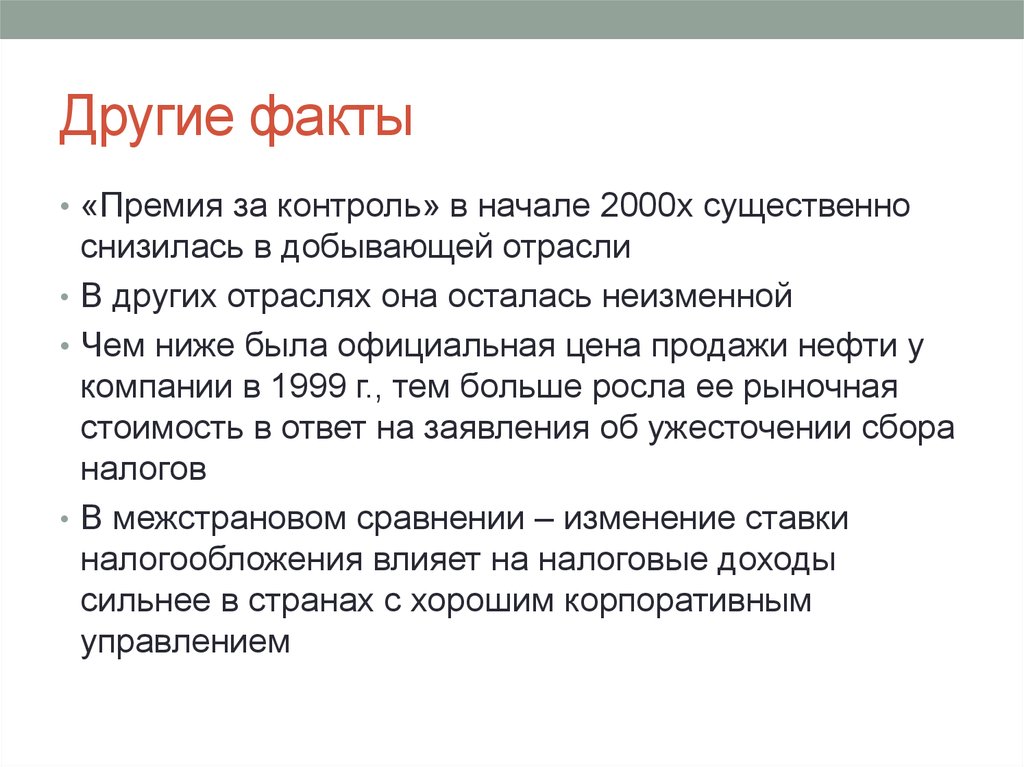 Другие факты

• «Премия за контроль» в начале 2000х существенно снизилась в добывающей отрасли
• В других отраслях она осталась неизменной
• Чем ниже была официальная цена продажи нефти у компании в 1999 г., тем больше росла ее рыночная стоимость в ответ на заявления об ужесточении сбора налогов
• В межстрановом сравнении – изменение ставки налогообложения влияет на налоговые доходы сильнее в странах с хорошим корпоративным управлением